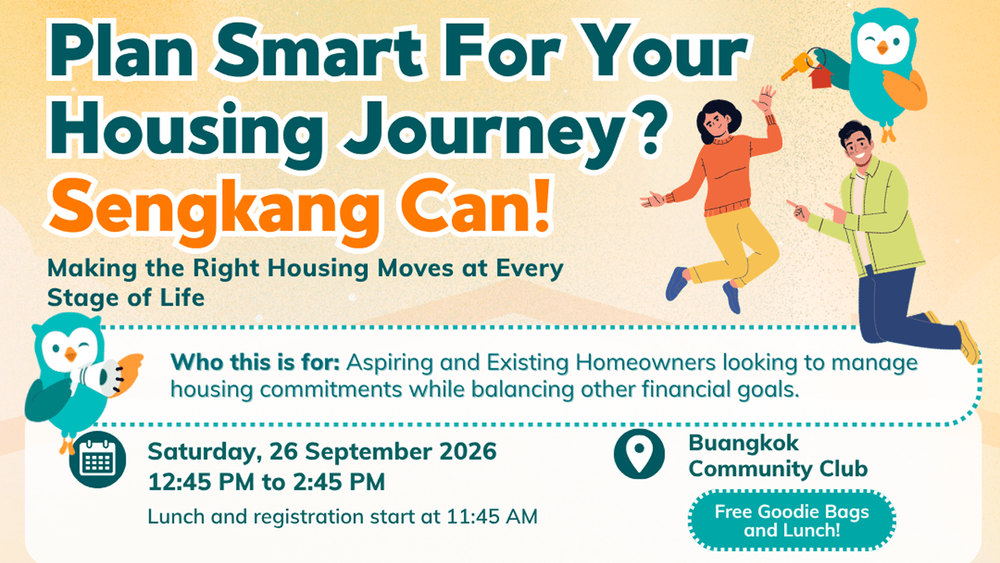 Plan Smart For Your Housing Journey?
Sengkang Can!

Making the Right Housing Moves at Every Stage of Life

Who this is for: Aspiring and Existing Homeowners looking to manage housing commitments while balancing other financial goals.

Saturday, 26 September 2026
12:45 PM to 2:45 PM
Lunch and registration start at 11:45 AM

Buangkok Community Club

Free Goodie Bags and Lunch!